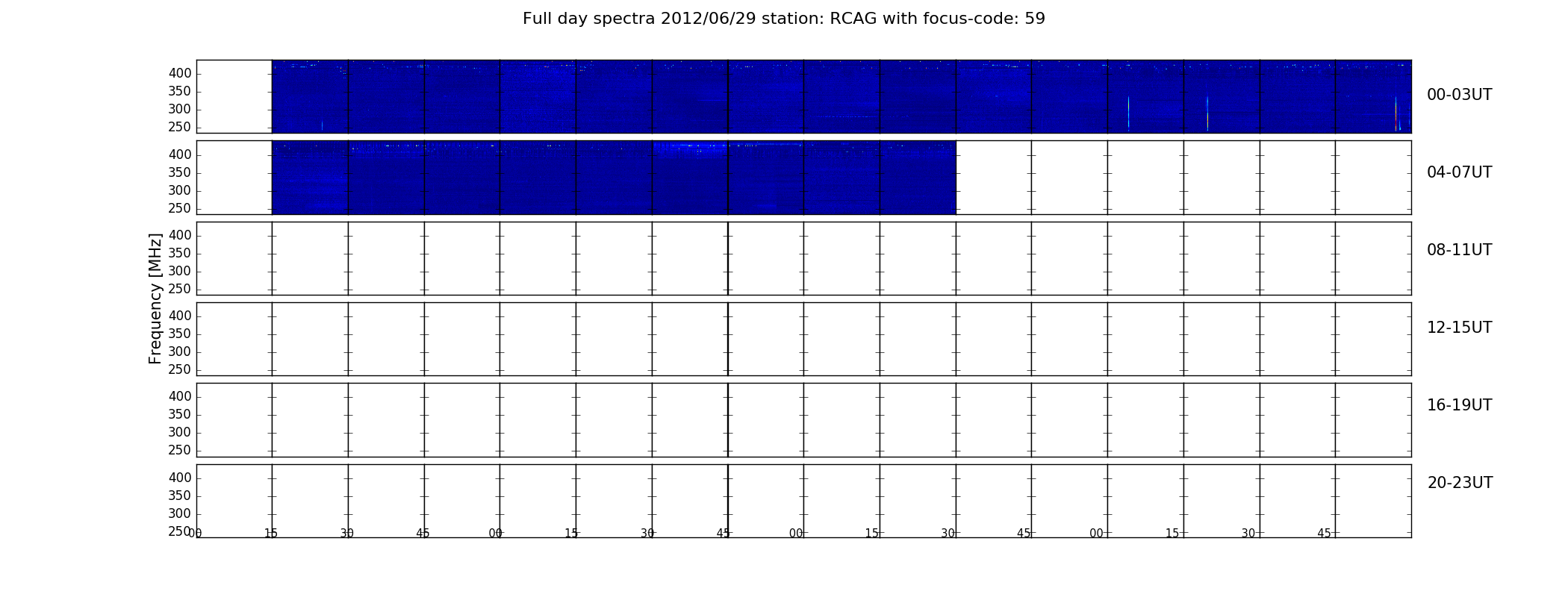 Full day spectra 2012/06/29 station: RCAG with focus-code: 59

400
350
300
250
00-03UT

400
350
300
250
04-07UT

Frequency [MHz]

400
350
300
250
08-11UT

400
350
300
250
12-15UT

400
350
300
250
16-19UT

400
350
300
250
20-23UT

00 15 30 45 00 15 30 45 00 15 30 45 00 15 30 45